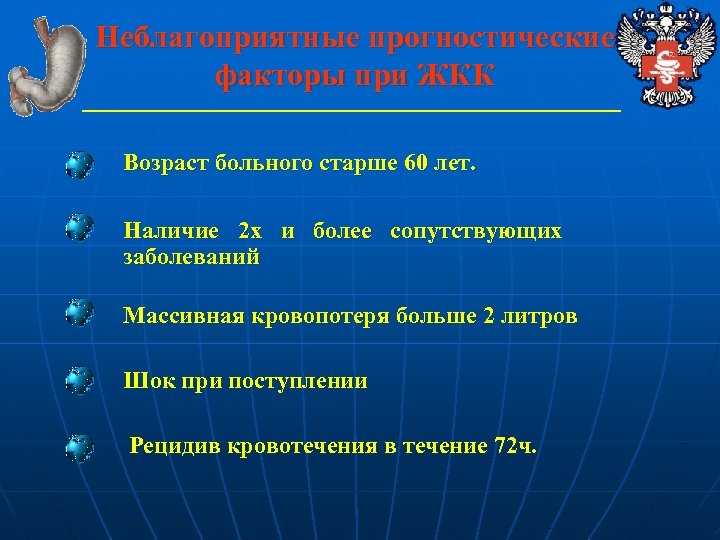 Неблагоприятные прогностические факторы при ЖКК

Возраст больного старше 60 лет.

Наличие 2х и более сопутствующих заболеваний

Массивная кровопотеря больше 2 литров

Шок при поступлении

Рецидив кровотечения в течение 72ч.